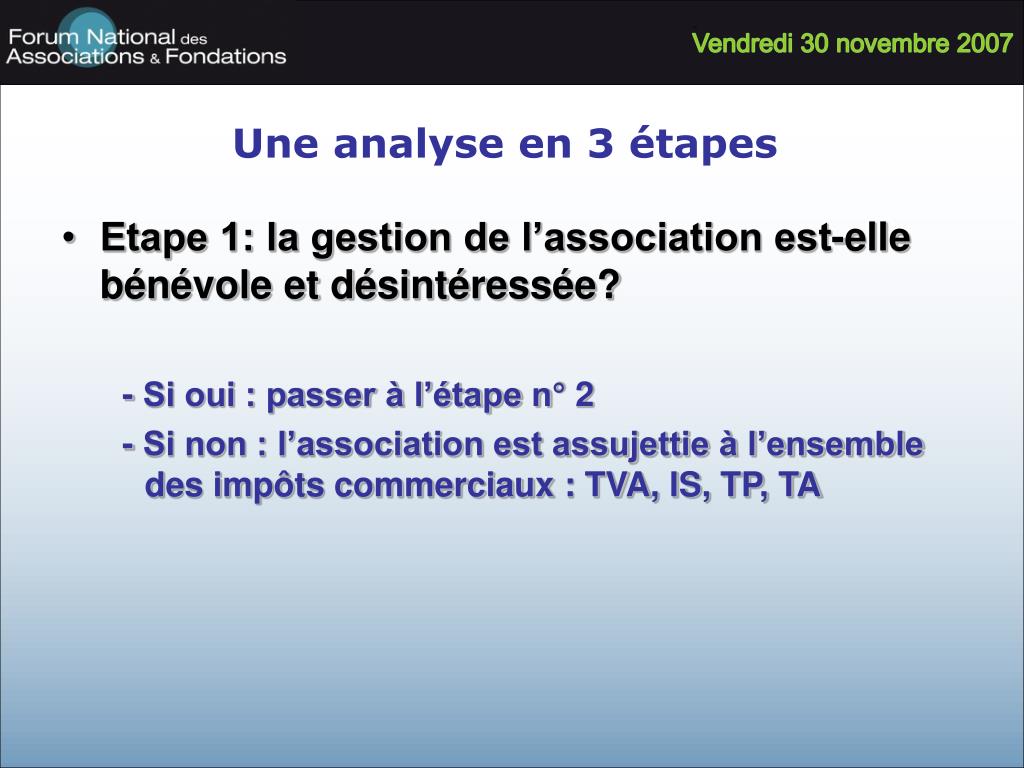 Forum National des Associations & Fondations

Vendredi 30 novembre 2007

Une analyse en 3 étapes

• Etape 1: la gestion de l’association est-elle bénévole et désintéressée?

- Si oui : passer à l’étape n° 2

- Si non : l’association est assujettie à l’ensemble des impôts commerciaux : TVA, IS, TP, TA